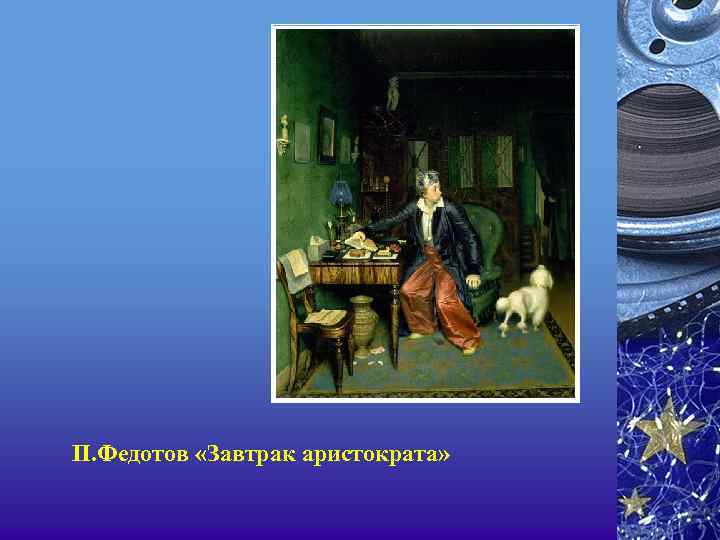 П.Федотов «Завтрак аристократа»